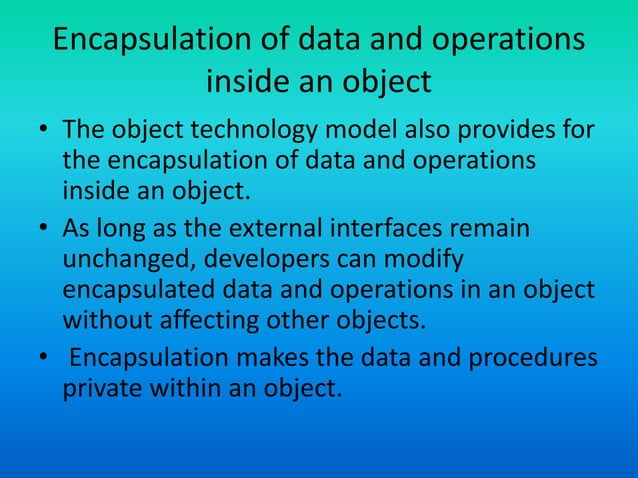 Encapsulation of data and operations inside an object

• The object technology model also provides for the encapsulation of data and operations inside an object.

• As long as the external interfaces remain unchanged, developers can modify encapsulated data and operations in an object without affecting other objects.

• Encapsulation makes the data and procedures private within an object.